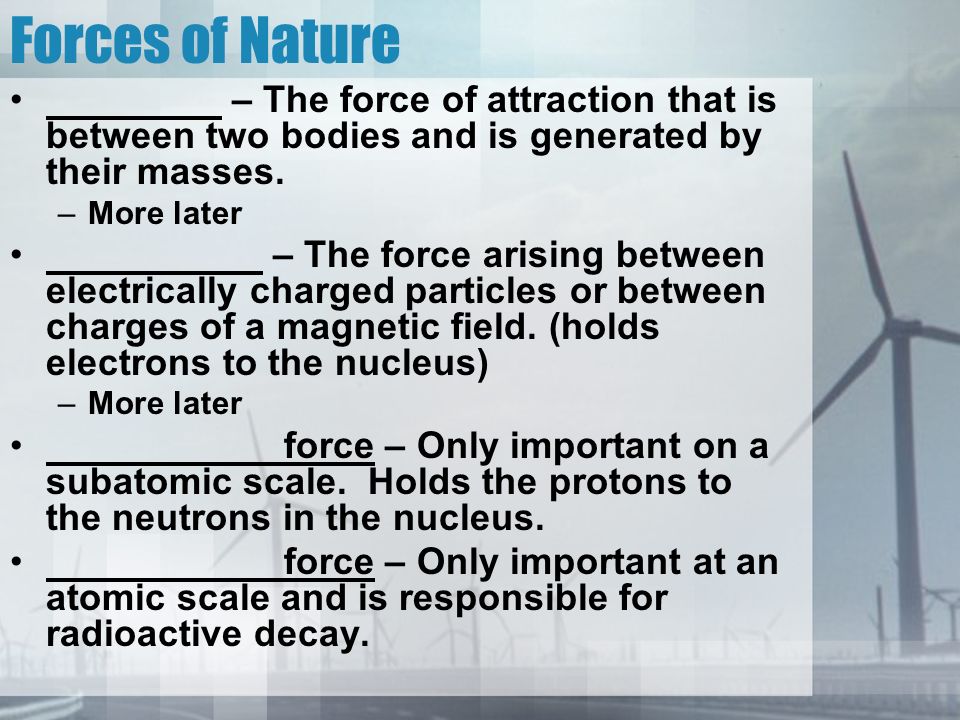 Forces of Nature

• _________ – The force of attraction that is between two bodies and is generated by their masses.
  – More later
• ___________ – The force arising between electrically charged particles or between charges of a magnetic field. (holds electrons to the nucleus)
  – More later
• ____________force – Only important on a subatomic scale.  Holds the protons to the neutrons in the nucleus.
• ____________force – Only important at an atomic scale and is responsible for radioactive decay.